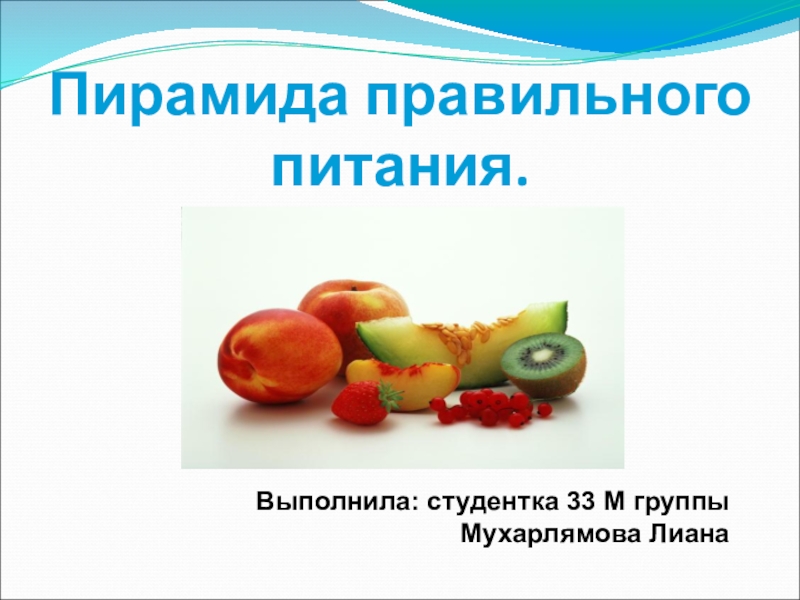 Пирамида правильного питания.

Выполнила: студентка 33 М группы
Мухарлямова Лиана